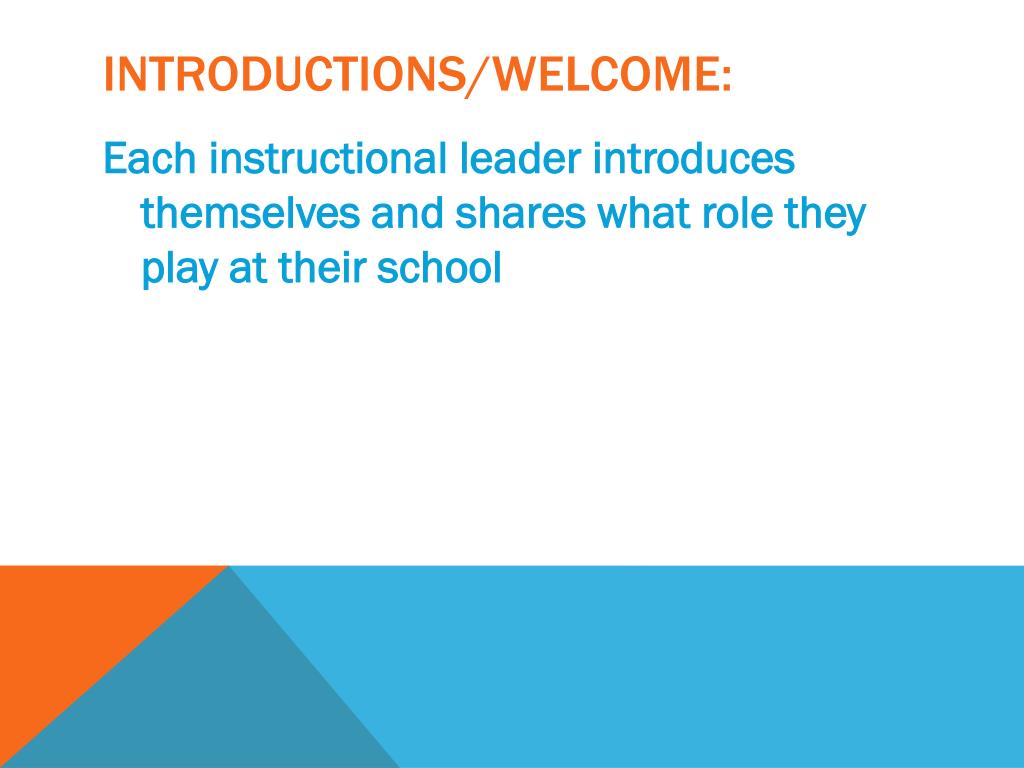 INTRODUCTIONS/WELCOME:

Each instructional leader introduces themselves and shares what role they play at their school